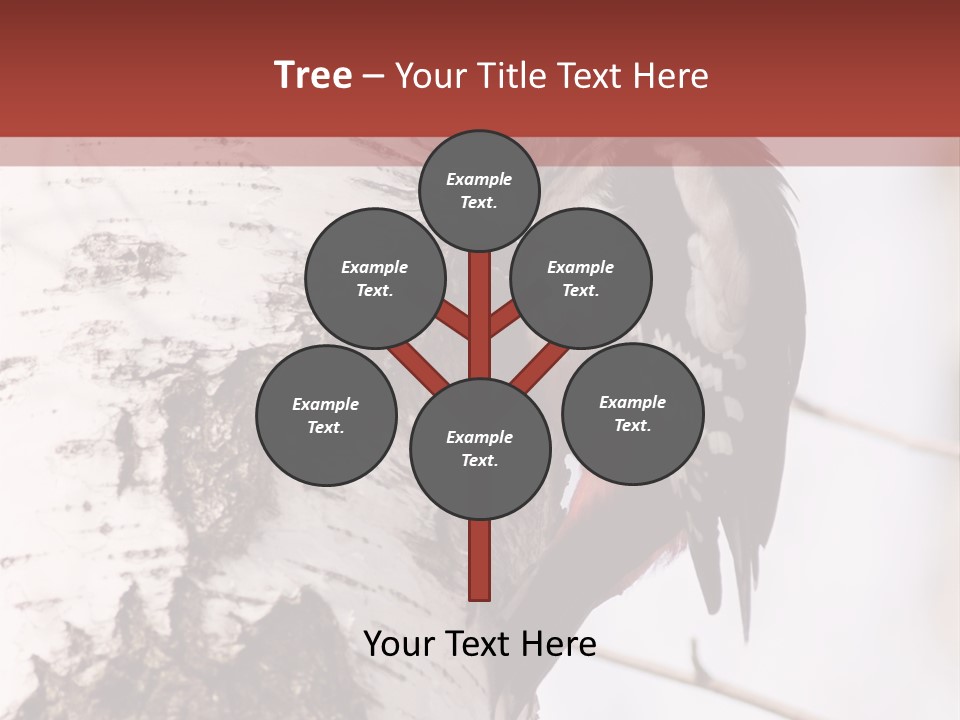 Tree – Your Title Text Here

Example Text.

Example Text.

Example Text.

Example Text.

Example Text.

Example Text.

Your Text Here